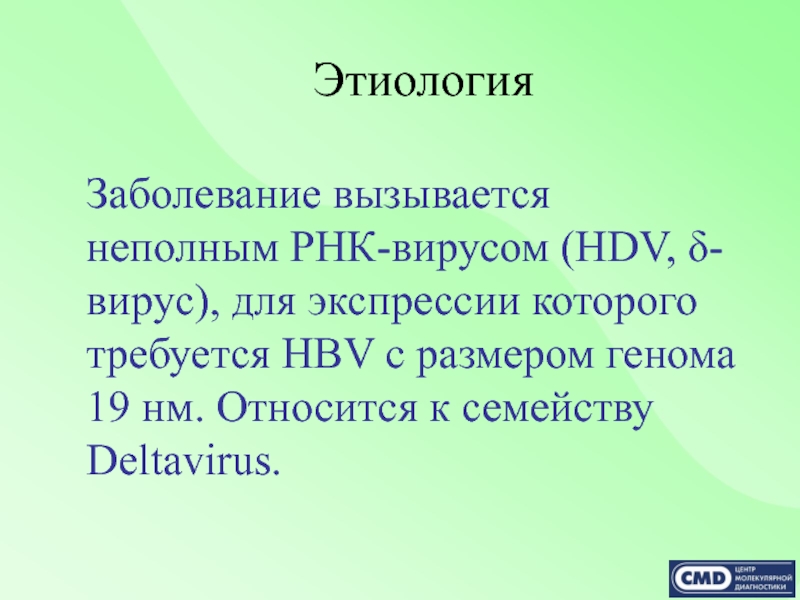 Этиология

Заболевание вызывается неполным РНК-вирусом (HDV, δ-вирус), для экспрессии которого требуется HBV с размером генома 19 нм. Относится к семейству Deltavirus.

CMD ЦЕНТР МОЛЕКУЛЯРНОЙ ДИАГНОСТИКИ